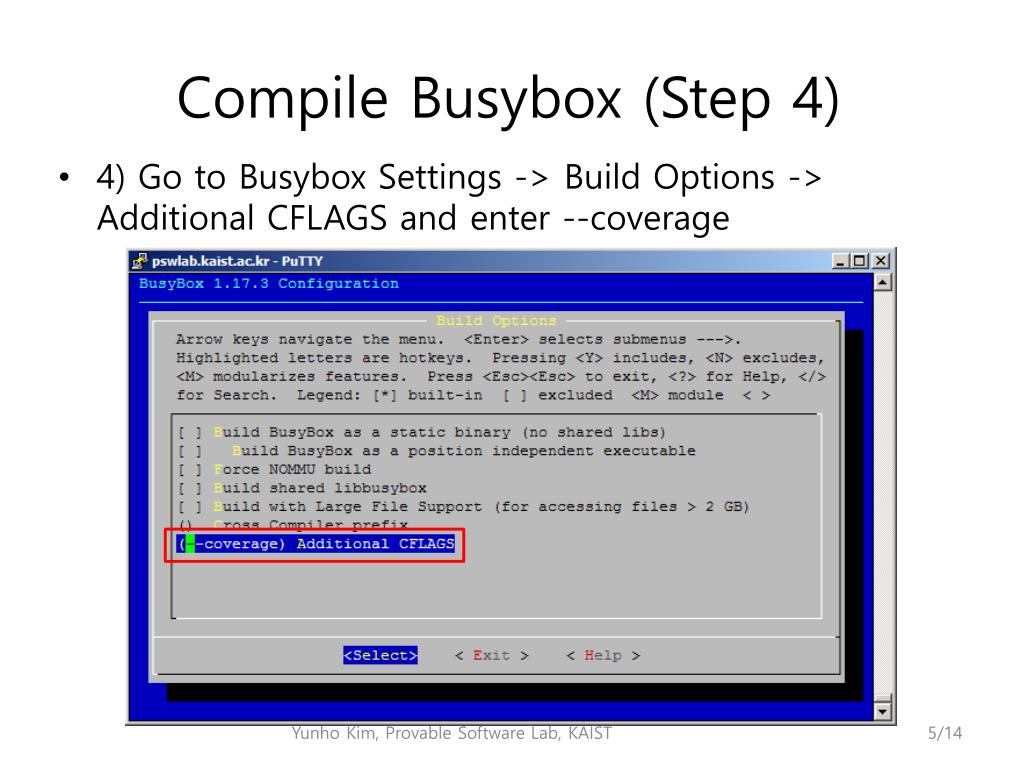 Compile Busybox (Step 4)

• 4) Go to Busybox Settings -> Build Options -> Additional CFLAGS and enter --coverage

pswlab.kaist.ac.kr - PuTTY

BusyBox 1.17.3 Configuration

Build Options

Arrow keys navigate the menu. <Enter> selects submenus --->. Highlighted letters are hotkeys. Pressing <Y> includes, <N> excludes, <M> modularizes features. Press <Esc><Esc> to exit, <?> for Help, </> for Search. Legend: [*] built-in [ ] excluded <M> module < >

[ ] Build BusyBox as a static binary (no shared libs)
[ ] Build BusyBox as a position independent executable
[ ] Force NOMMU build
[ ] Build shared libbusybox
[ ] Build with Large File Support (for accessing files > 2 GB)
() Cross Compiler prefix
(--coverage) Additional CFLAGS

<Select> < Exit > < Help >

Yunho Kim, Provable Software Lab, KAIST

5/14